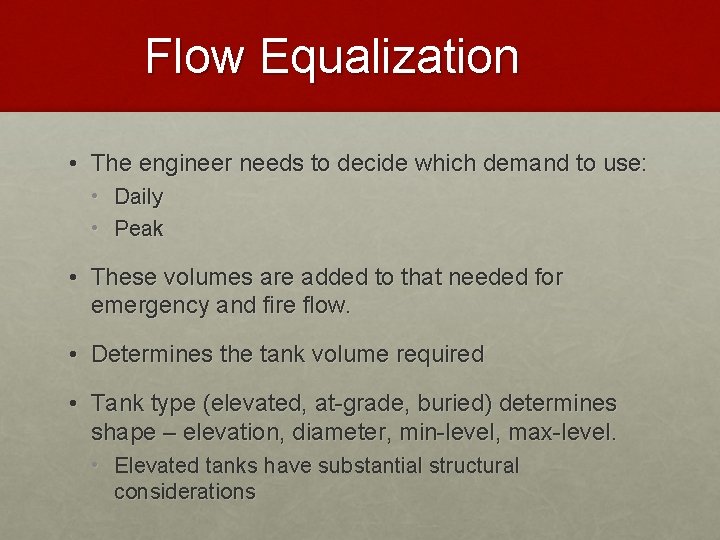 Flow Equalization

• The engineer needs to decide which demand to use:
  • Daily
  • Peak

• These volumes are added to that needed for emergency and fire flow.

• Determines the tank volume required

• Tank type (elevated, at-grade, buried) determines shape – elevation, diameter, min-level, max-level.
  • Elevated tanks have substantial structural considerations